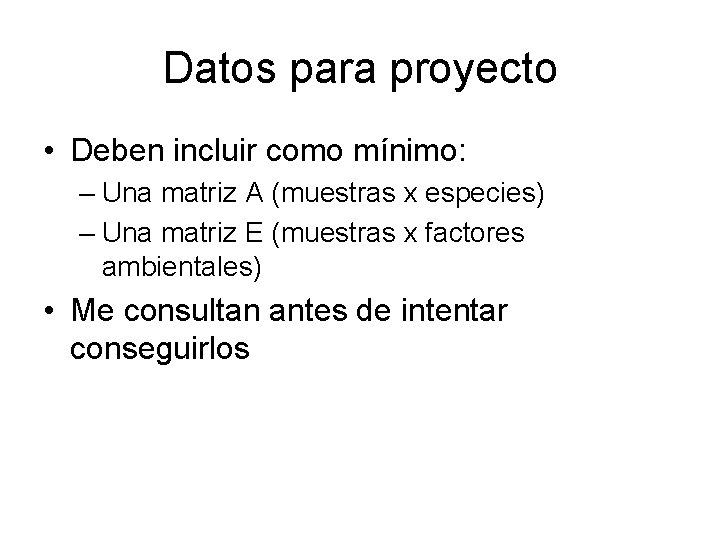 Datos para proyecto

• Deben incluir como mínimo:
– Una matriz A (muestras x especies)
– Una matriz E (muestras x factores ambientales)

• Me consultan antes de intentar conseguirlos